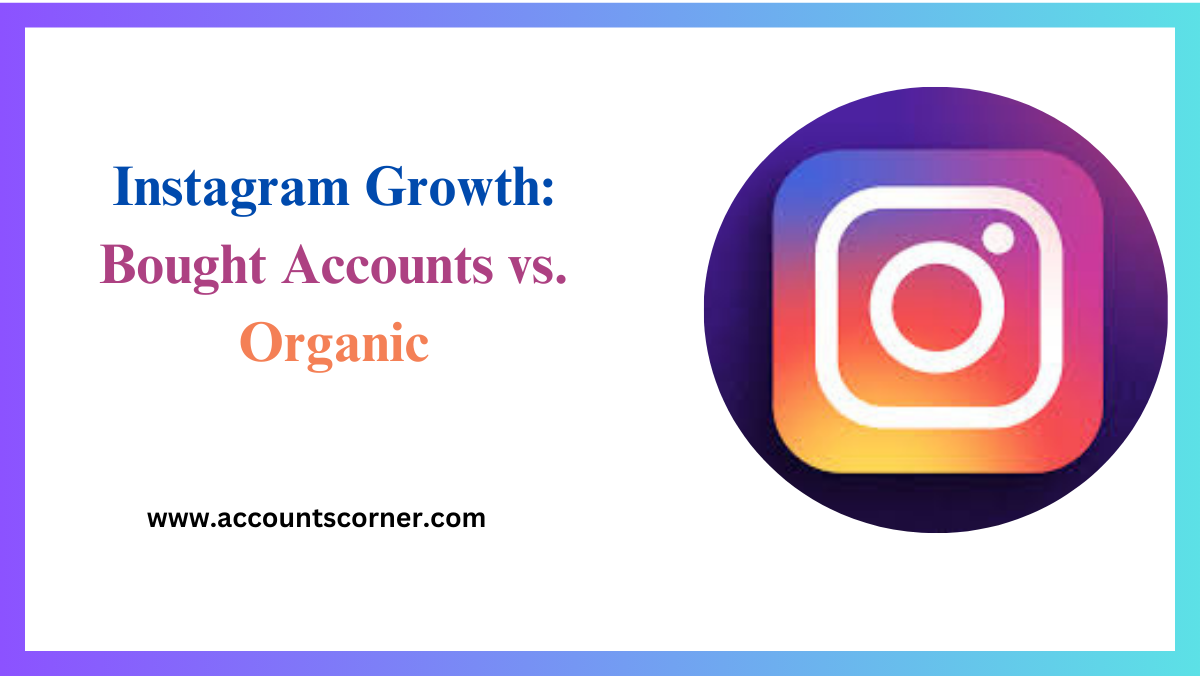 Instagram Growth:
Bought Accounts vs.
Organic

www.accountscorner.com